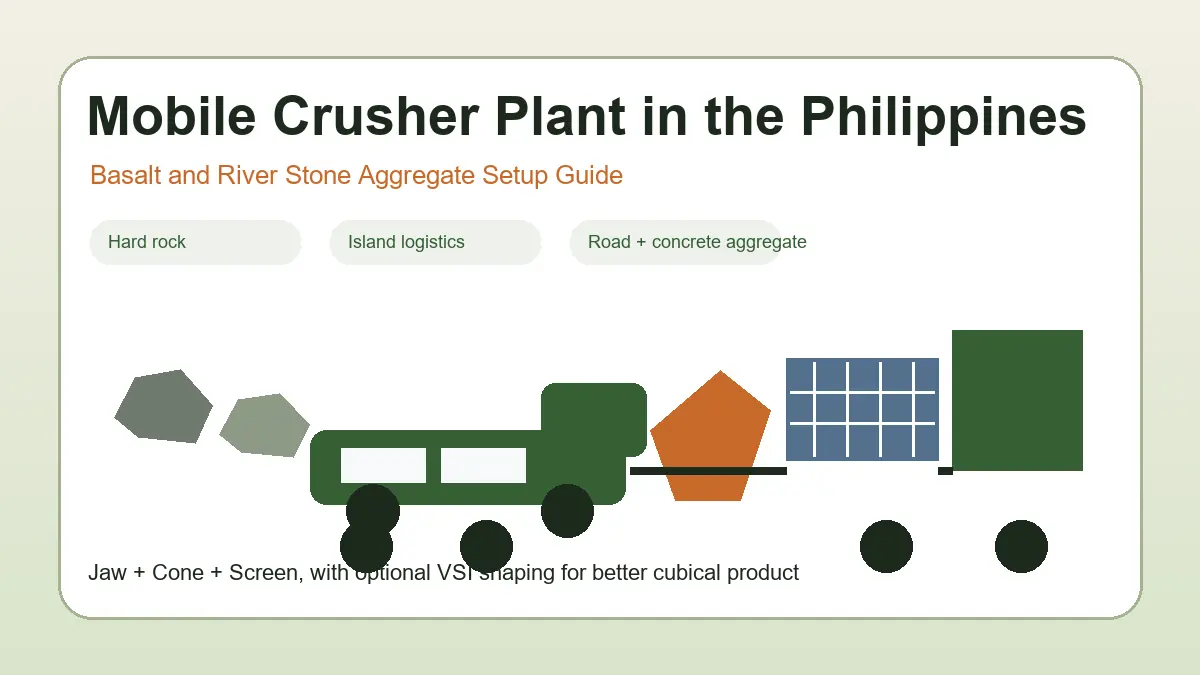 Mobile Crusher Plant in the Philippines

Basalt and River Stone Aggregate Setup Guide

Hard rock

Island logistics

Road + concrete aggregate

Jaw + Cone + Screen, with optional VSI shaping for better cubical product